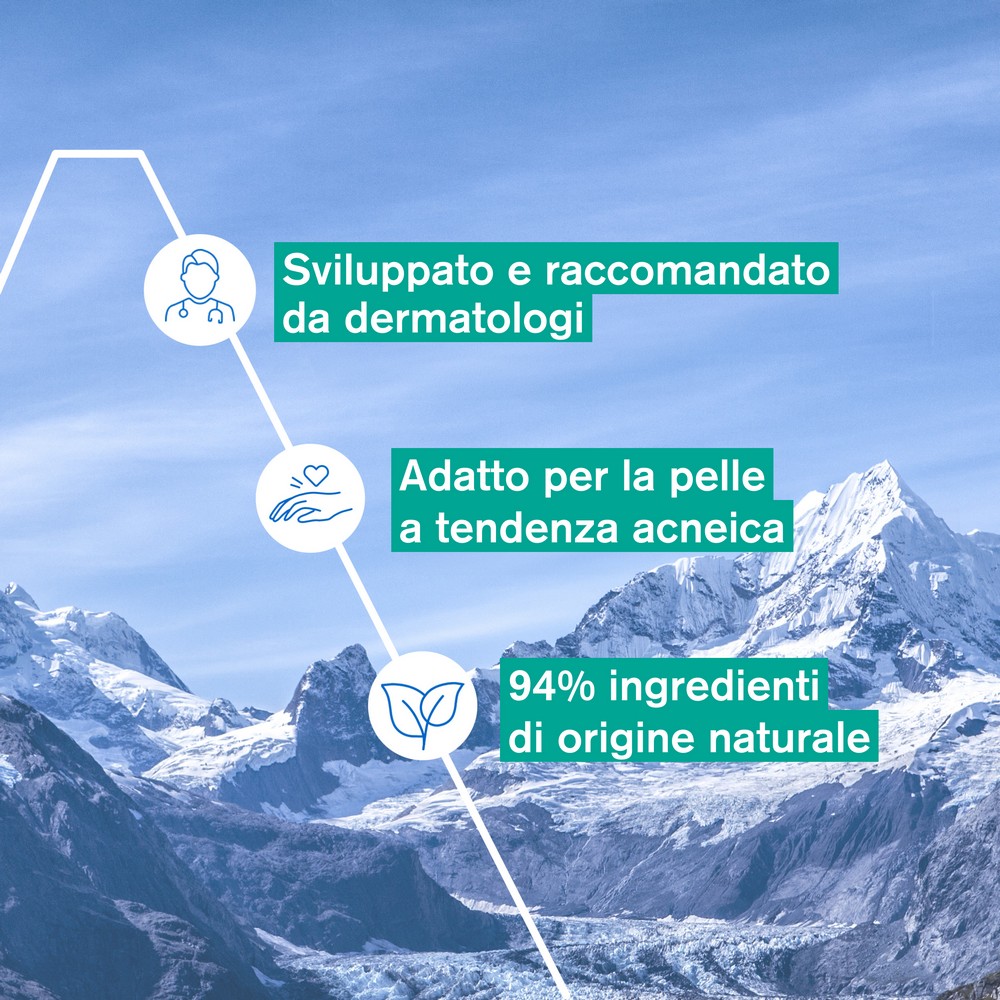 Sviluppato e raccomandato da dermatologi

Adatto per la pelle a tendenza acneica

94% ingredienti di origine naturale